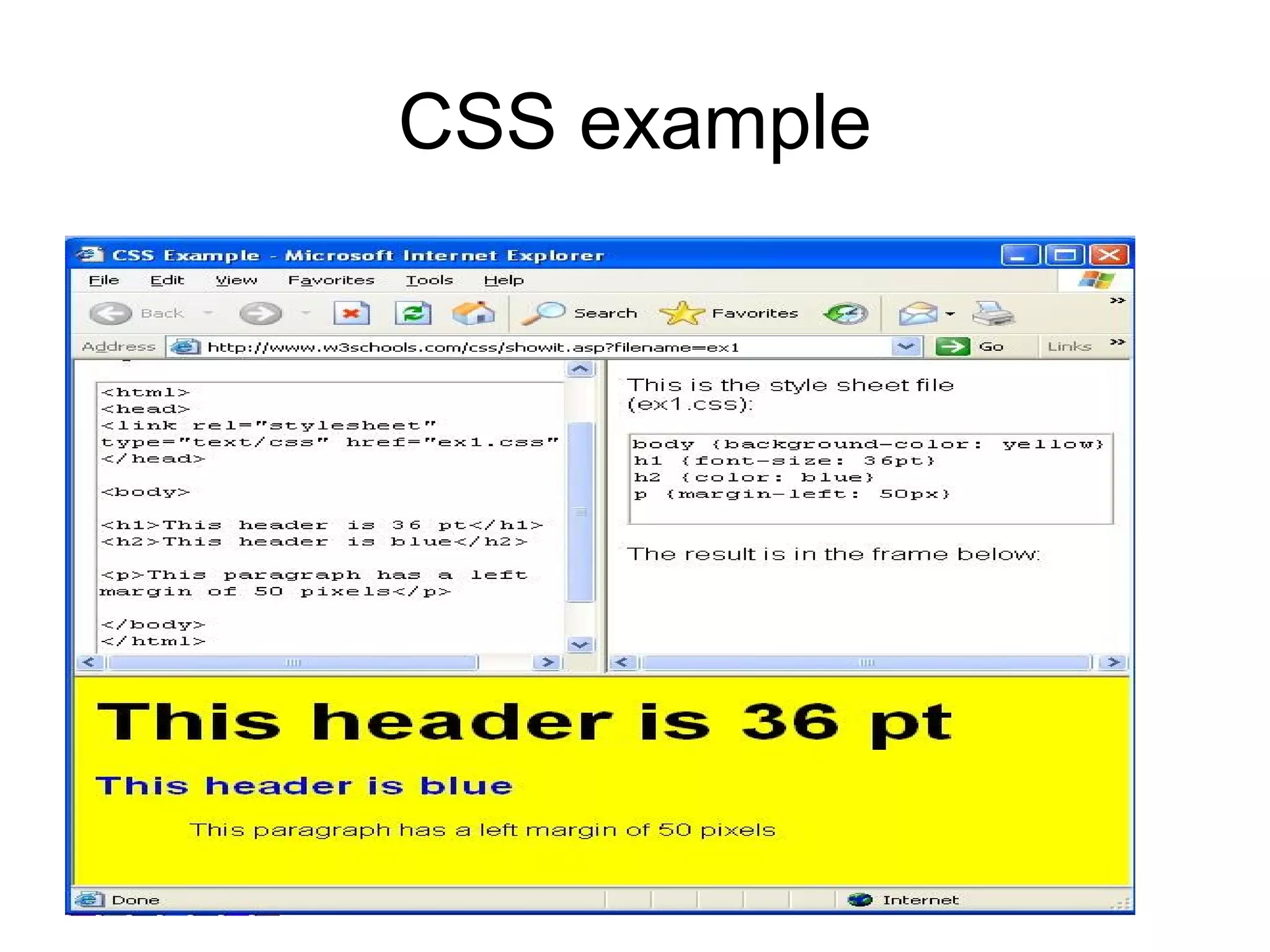 CSS example

CSS Example - Microsoft Internet Explorer

File Edit View Favorites Tools Help

Back Search Favorites

Address http://www.w3schools.com/css/showit.asp?filename=ex1 Go Links

<html>
<head>
<link rel="stylesheet" type="text/css" href="ex1.css"
</head>

<body>

<h1>This header is 36 pt</h1>
<h2>This header is blue</h2>

<p>This paragraph has a left margin of 50 pixels</p>

</body>
</html>

This is the style sheet file (ex1.css):

body {background-color: yellow}
h1 {font-size: 36pt}
h2 {color: blue}
p {margin-left: 50px}

The result is in the frame below:

This header is 36 pt

This header is blue

This paragraph has a left margin of 50 pixels

Done Internet